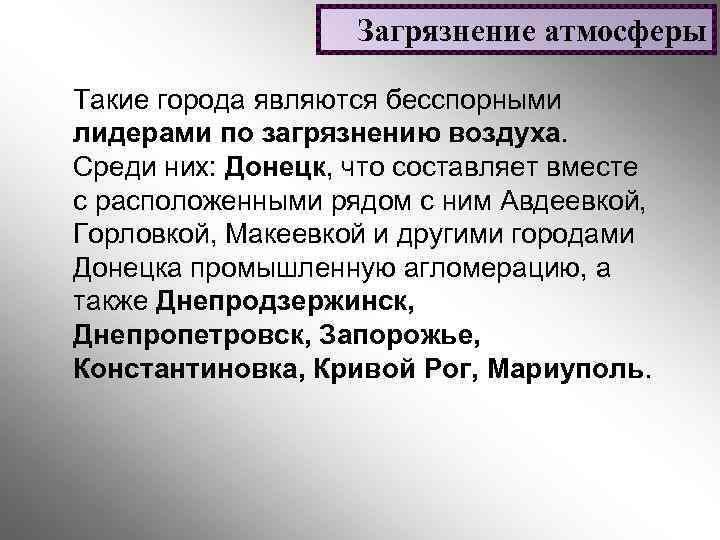 Загрязнение атмосферы

Такие города являются бесспорными лидерами по загрязнению воздуха. Среди них: Донецк, что составляет вместе с расположенными рядом с ним Авдеевкой, Горловкой, Макеевкой и другими городами Донецка промышленную агломерацию, а также Днепродзержинск, Днепропетровск, Запорожье, Константиновка, Кривой Рог, Мариуполь.